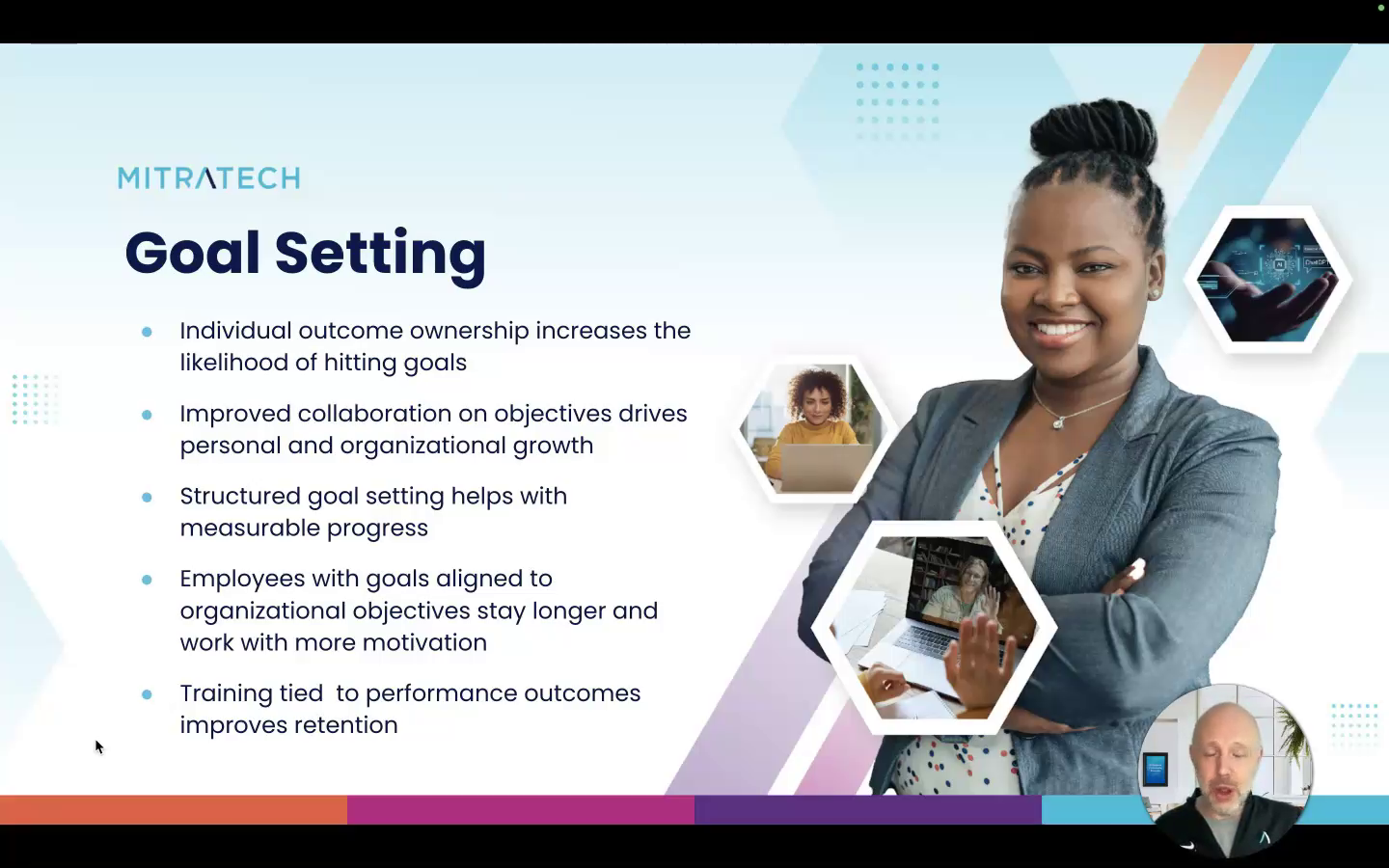 MITRATECH

Goal Setting

- Individual outcome ownership increases the likelihood of hitting goals
- Improved collaboration on objectives drives personal and organizational growth
- Structured goal setting helps with measurable progress
- Employees with goals aligned to organizational objectives stay longer and work with more motivation
- Training tied  to performance outcomes improves retention